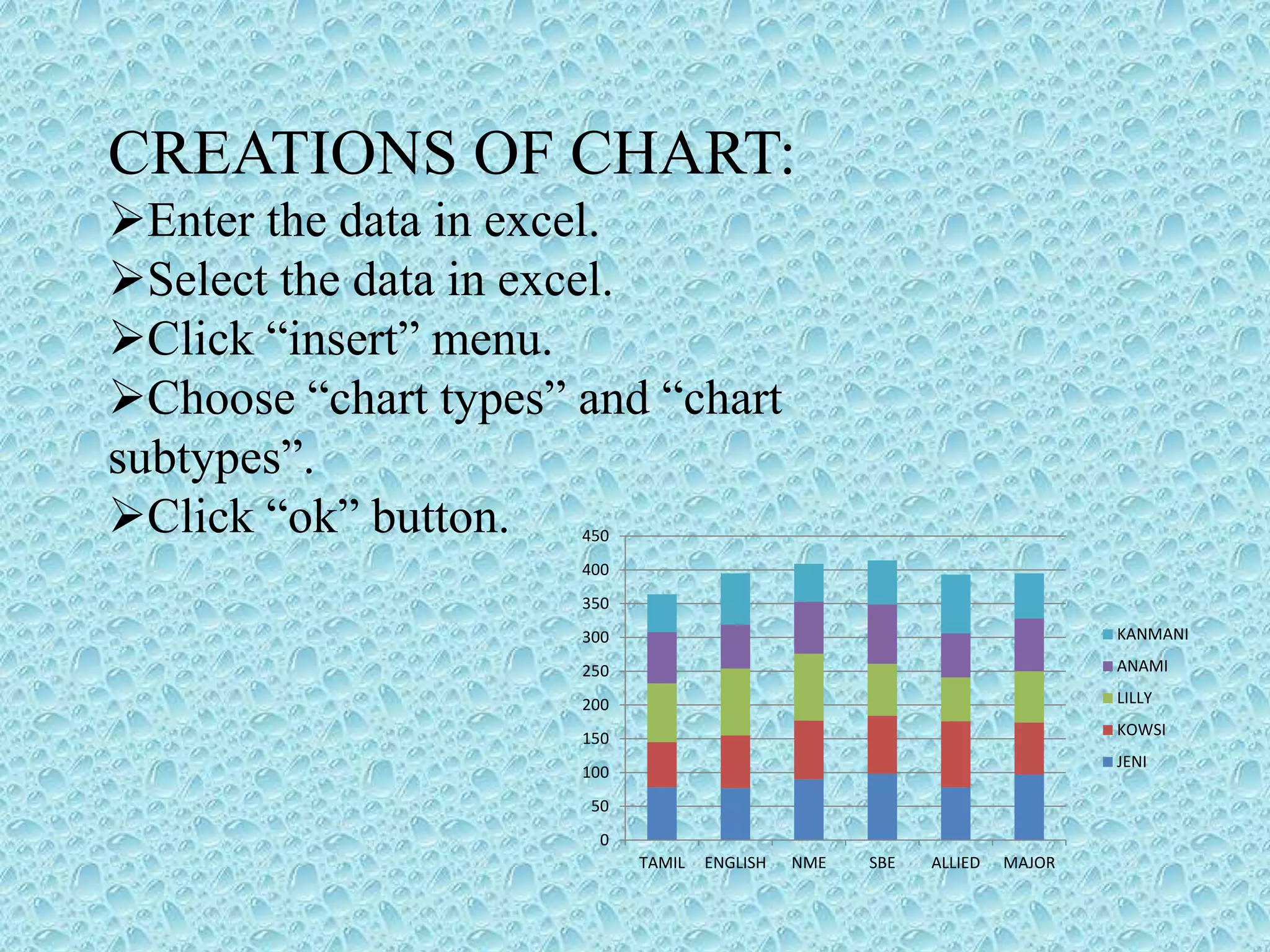 CREATIONS OF CHART:
➢Enter the data in excel.
➢Select the data in excel.
➢Click “insert” menu.
➢Choose “chart types” and “chart subtypes”.
➢Click “ok” button.

450
400
350
300
250
200
150
100
50
0

TAMIL ENGLISH NME SBE ALLIED MAJOR

KANMANI
ANAMI
LILLY
KOWSI
JENI